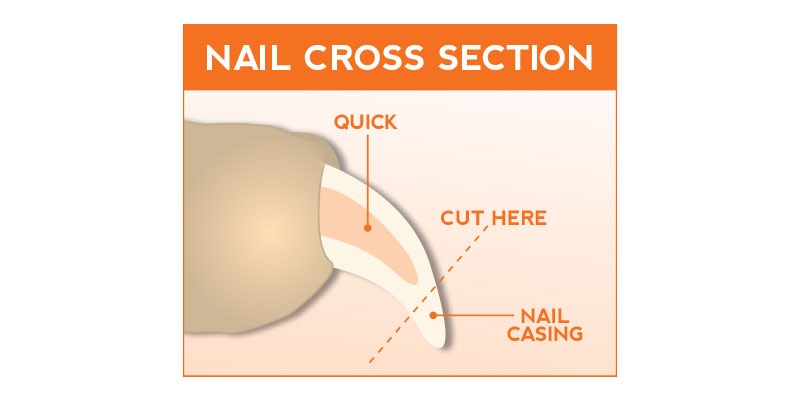 NAIL CROSS SECTION

QUICK

CUT HERE

NAIL CASING